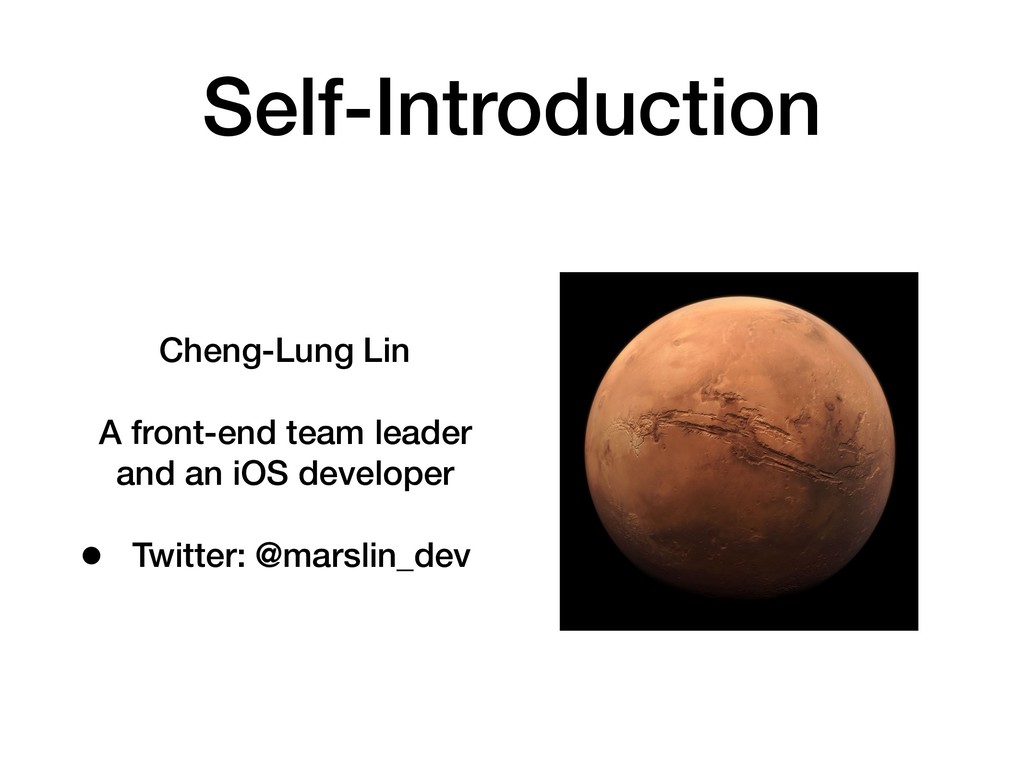 Self-Introduction

Cheng-Lung Lin

A front-end team leader and an iOS developer

• Twitter: @marslin_dev